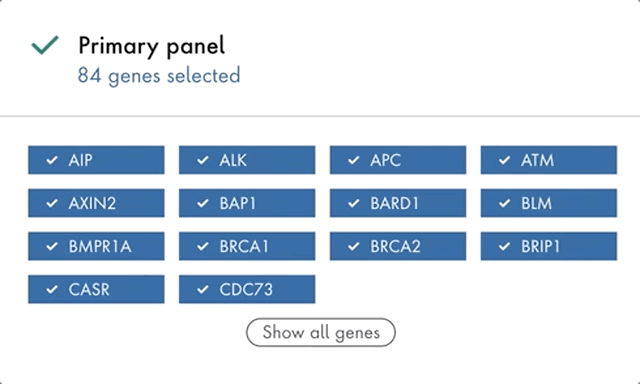 Primary panel
84 genes selected

AIP
ALK
APC
ATM
AXIN2
BAP1
BARD1
BLM
BMPR1A
BRCA1
BRCA2
BRIP1
CASR
CDC73

Show all genes